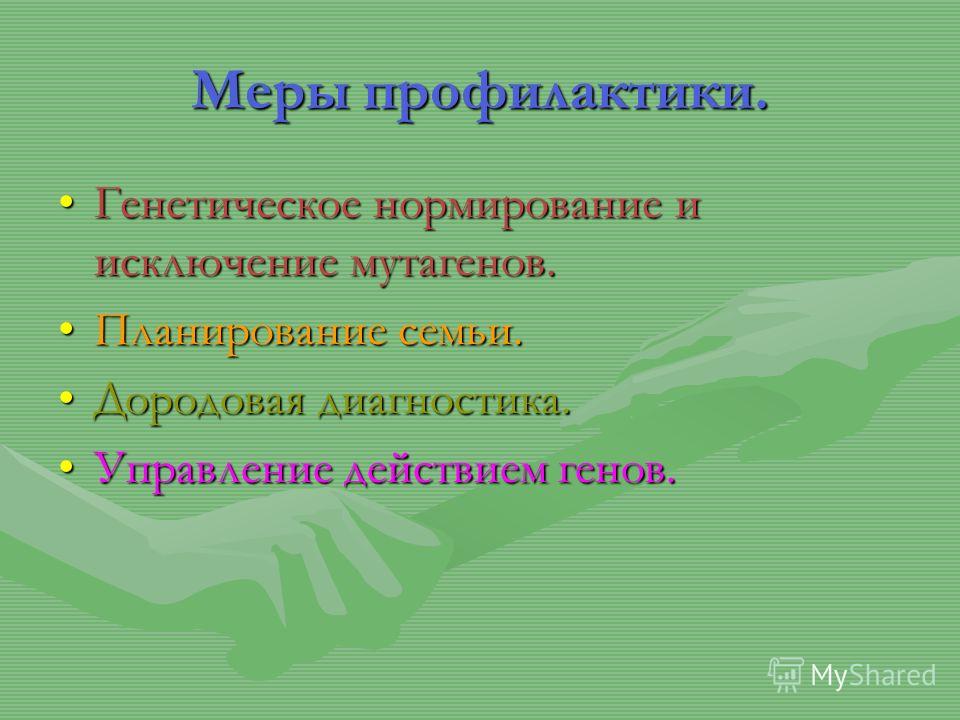 Меры профилактики.

• Генетическое нормирование и исключение мутагенов.
• Планирование семьи.
• Дородовая диагностика.
• Управление действием генов.

MyShared